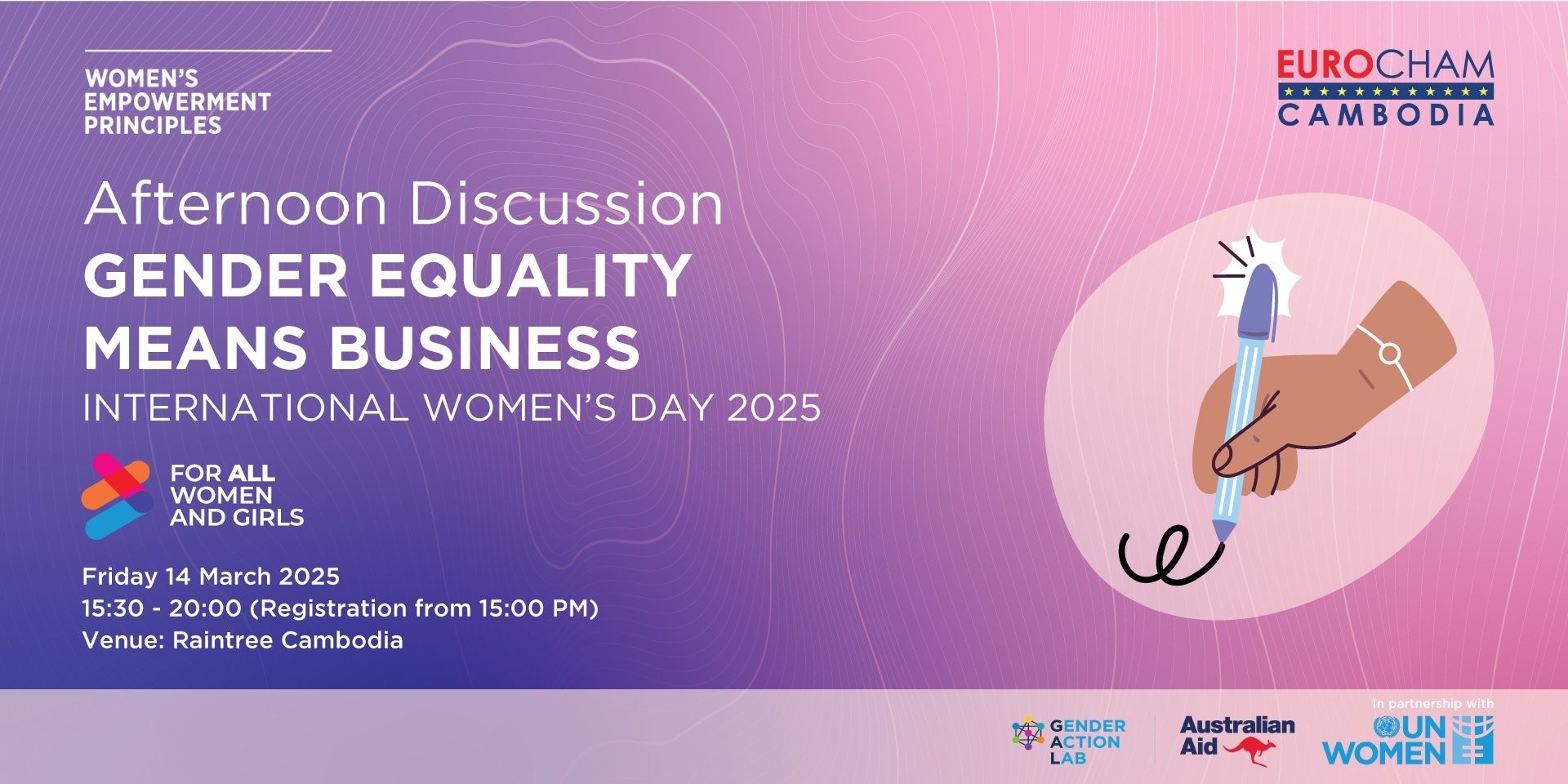 WOMEN'S EMPOWERMENT PRINCIPLES

EUROCHAM CAMBODIA

Afternoon Discussion
GENDER EQUALITY MEANS BUSINESS
INTERNATIONAL WOMEN'S DAY 2025

FOR ALL WOMEN AND GIRLS

Friday 14 March 2025
15:30 - 20:00 (Registration from 15:00 PM)
Venue: Raintree Cambodia

GENDER ACTION LAB

Australian Aid

In partnership with
UN WOMEN